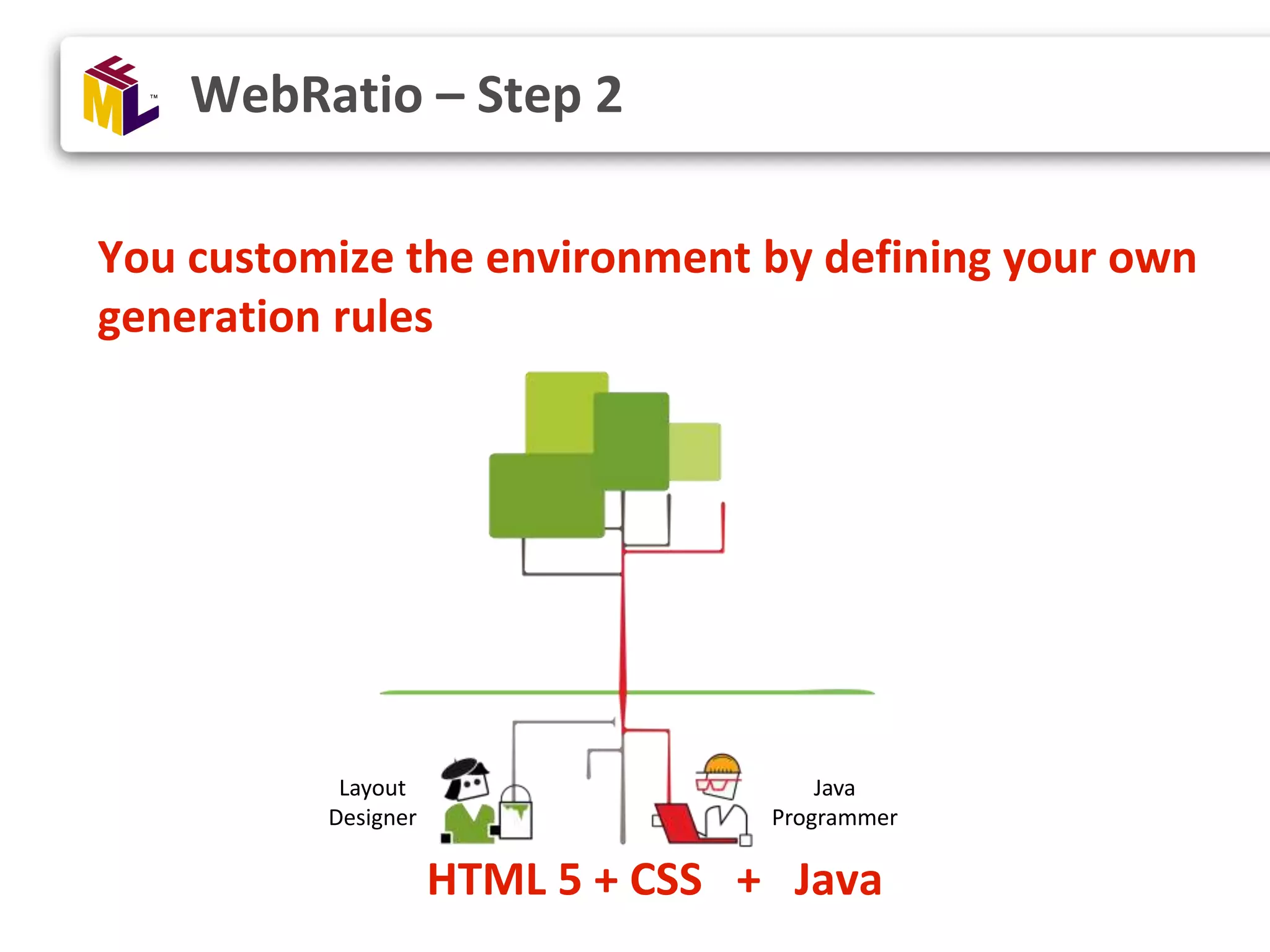 IFML™

WebRatio – Step 2

You customize the environment by defining your own generation rules

Layout Designer

Java Programmer

HTML 5 + CSS + Java